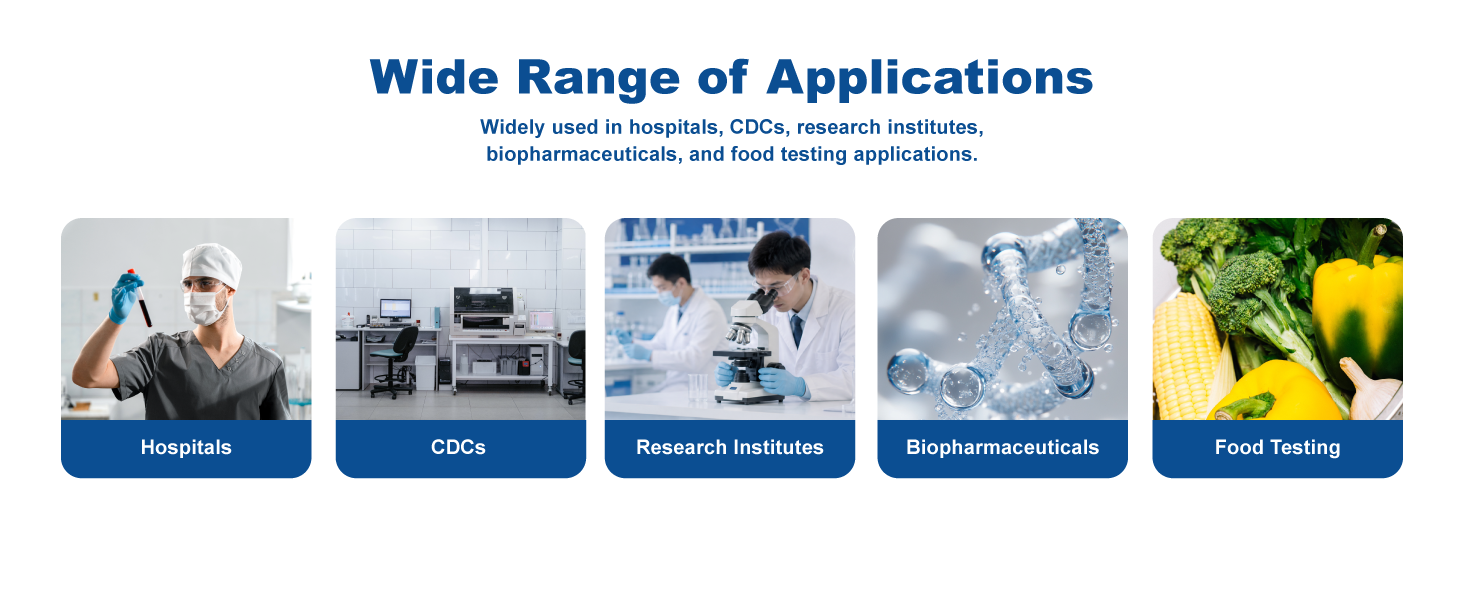 Wide Range of Applications

Widely used in hospitals, CDCs, research institutes, biopharmaceuticals, and food testing applications.

Hospitals

CDCs

Research Institutes

Biopharmaceuticals

Food Testing